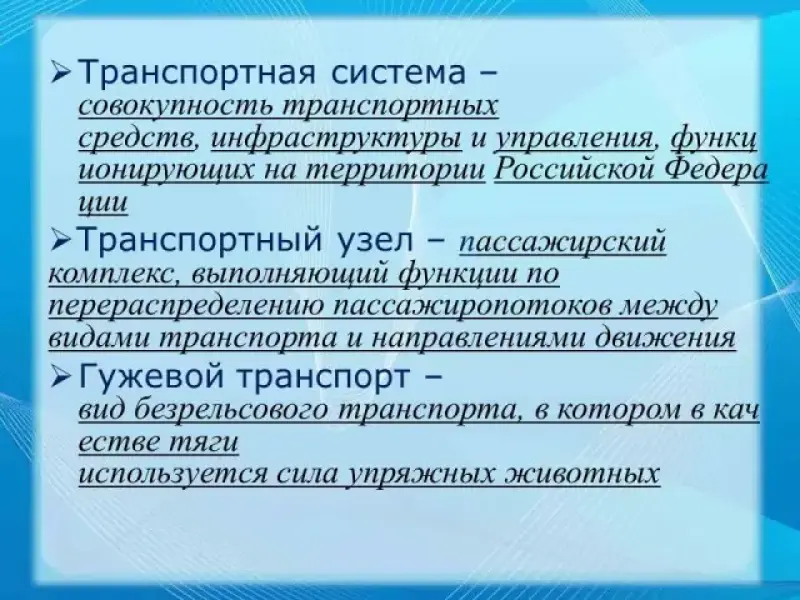 ➢ Транспортная система – совокупность транспортных средств, инфраструктуры и управления, функц ионирующих на территории Российской Федера ции

➢ Транспортный узел – пассажирский комплекс, выполняющий функции по перераспределению пассажиропотоков между видами транспорта и направлениями движения

➢ Гужевой транспорт – вид безрельсового транспорта, в котором в кач естве тяги используется сила упряжных животных